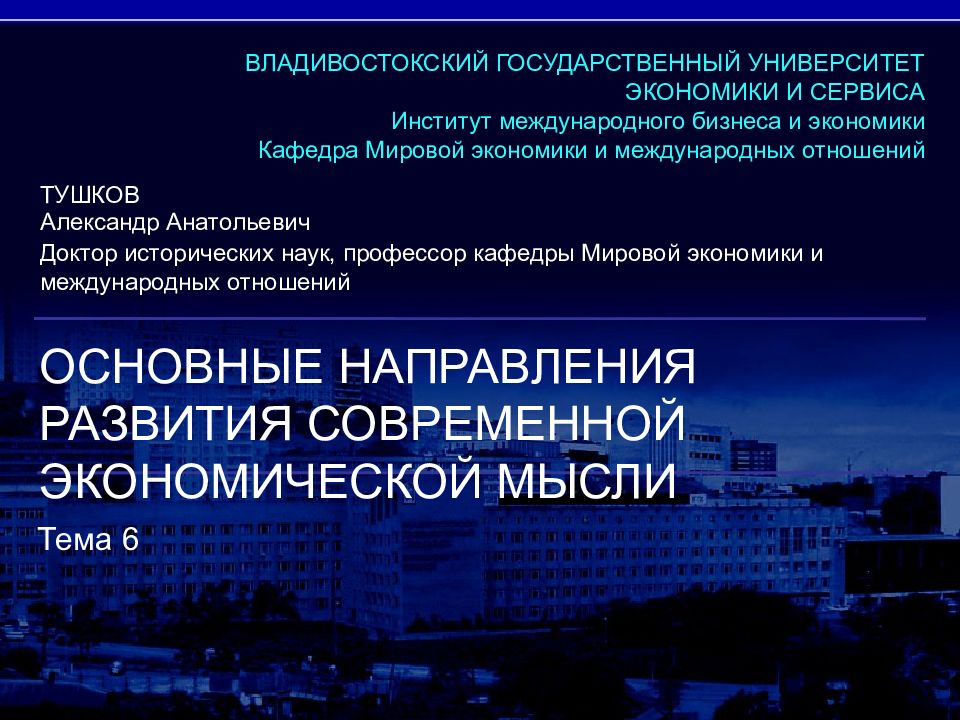 ВЛАДИВОСТОКСКИЙ ГОСУДАРСТВЕННЫЙ УНИВЕРСИТЕТ
ЭКОНОМИКИ И СЕРВИСА
Институт международного бизнеса и экономики
Кафедра Мировой экономики и международных отношений

ТУШКОВ
Александр Анатольевич
Доктор исторических наук, профессор кафедры Мировой экономики и международных отношений

ОСНОВНЫЕ НАПРАВЛЕНИЯ РАЗВИТИЯ СОВРЕМЕННОЙ ЭКОНОМИЧЕСКОЙ МЫСЛИ

Тема 6